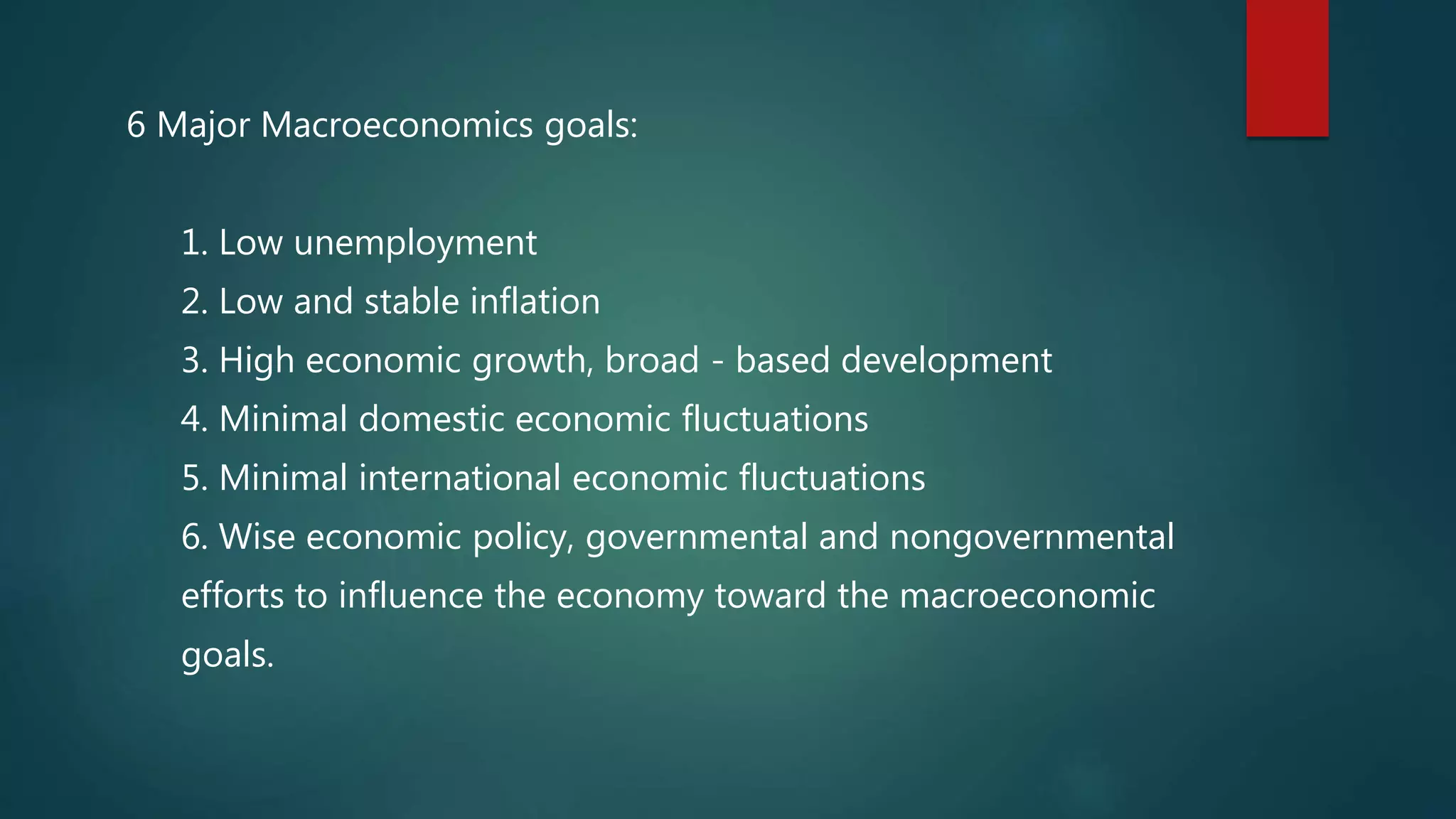 6 Major Macroeconomics goals:

1. Low unemployment
2. Low and stable inflation
3. High economic growth, broad - based development
4. Minimal domestic economic fluctuations
5. Minimal international economic fluctuations
6. Wise economic policy, governmental and nongovernmental efforts to influence the economy toward the macroeconomic goals.